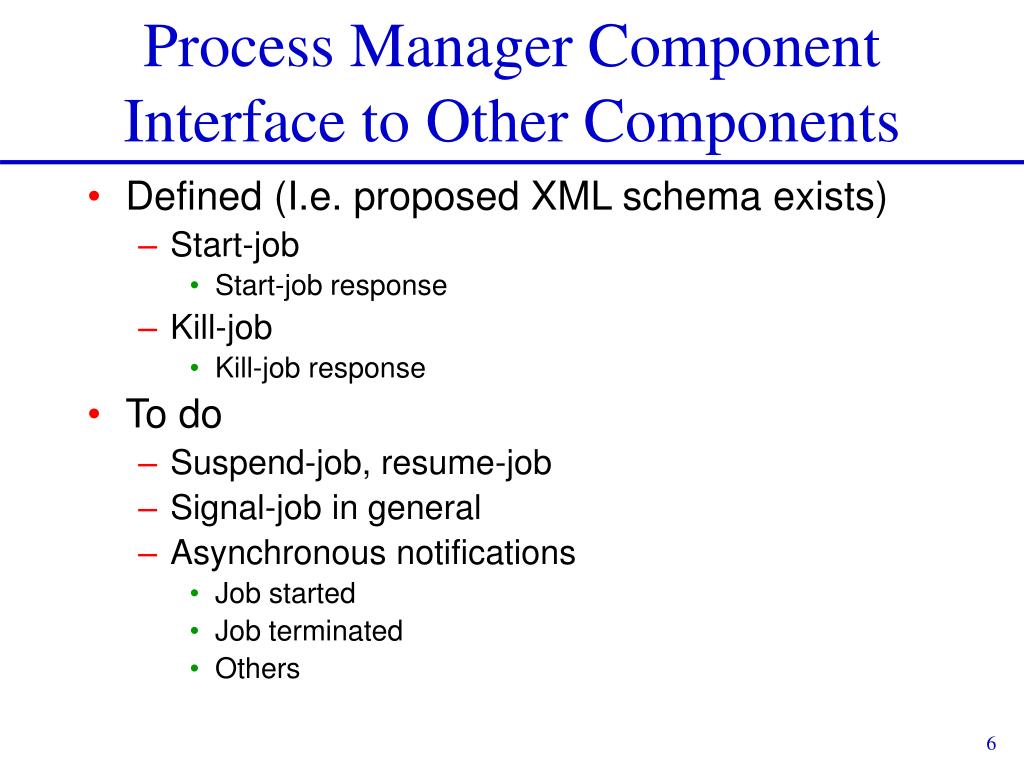 Process Manager Component Interface to Other Components

• Defined (I.e. proposed XML schema exists)
– Start-job
• Start-job response
– Kill-job
• Kill-job response
• To do
– Suspend-job, resume-job
– Signal-job in general
– Asynchronous notifications
• Job started
• Job terminated
• Others

6